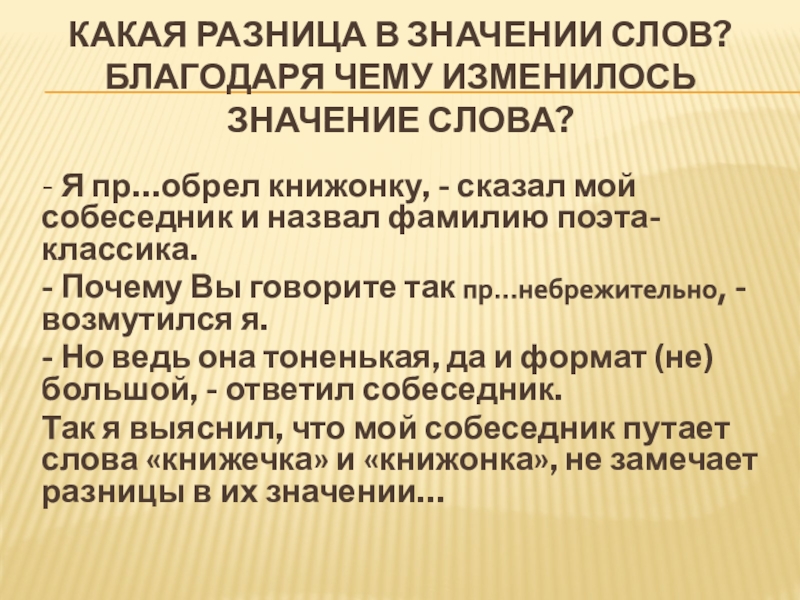 КАКАЯ РАЗНИЦА В ЗНАЧЕНИИ СЛОВ? БЛАГОДАРЯ ЧЕМУ ИЗМЕНИЛОСЬ ЗНАЧЕНИЕ СЛОВА?

- Я пр…обрел книжонку, - сказал мой собеседник и назвал фамилию поэта-классика.

- Почему Вы говорите так пр…небрежительно, - возмутился я.

- Но ведь она тоненькая, да и формат (не) большой, - ответил собеседник.

Так я выяснил, что мой собеседник путает слова «книжечка» и «книжонка», не замечает разницы в их значении…